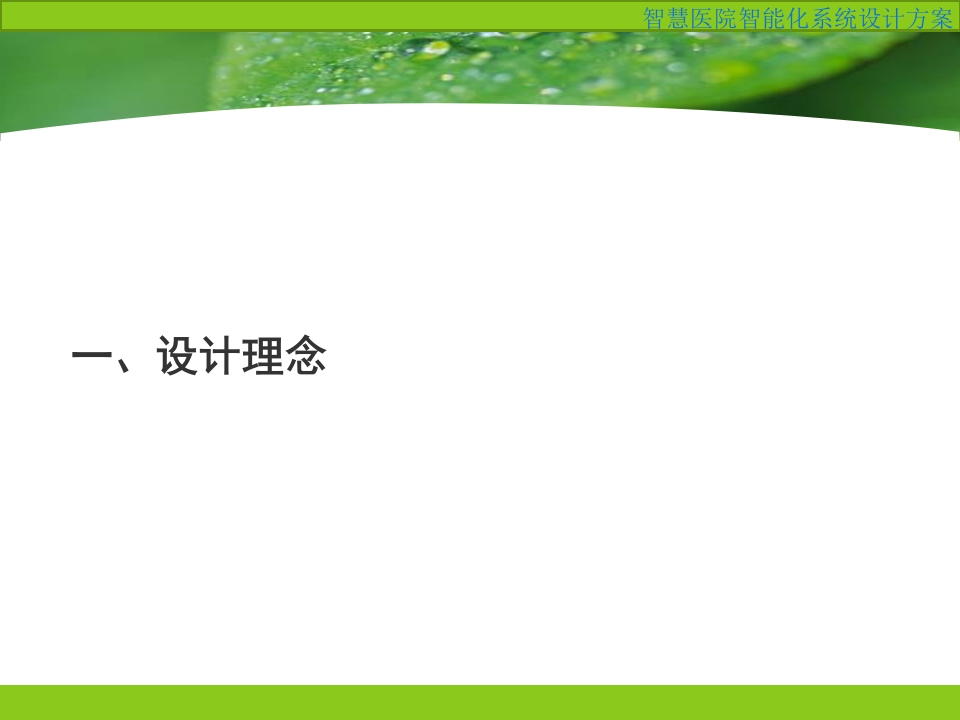 智慧医院智能化系统设计方案

一、设计理念